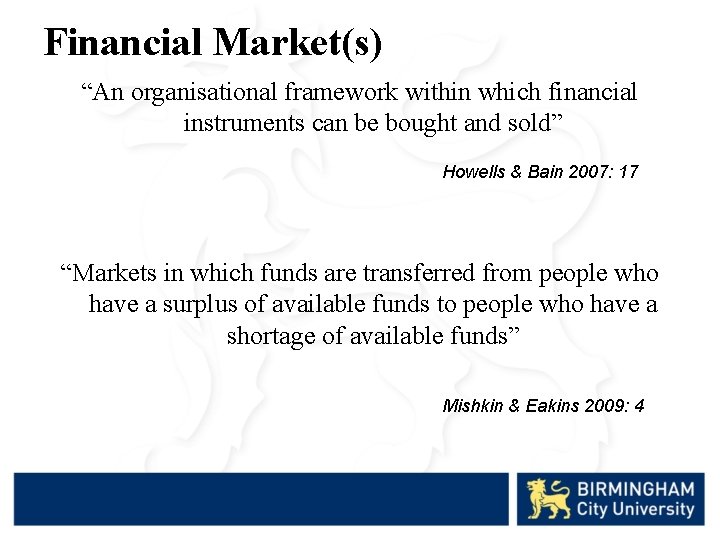 Financial Market(s)

“An organisational framework within which financial instruments can be bought and sold”

Howells & Bain 2007: 17

“Markets in which funds are transferred from people who have a surplus of available funds to people who have a shortage of available funds”

Mishkin & Eakins 2009: 4

BIRMINGHAM
City University